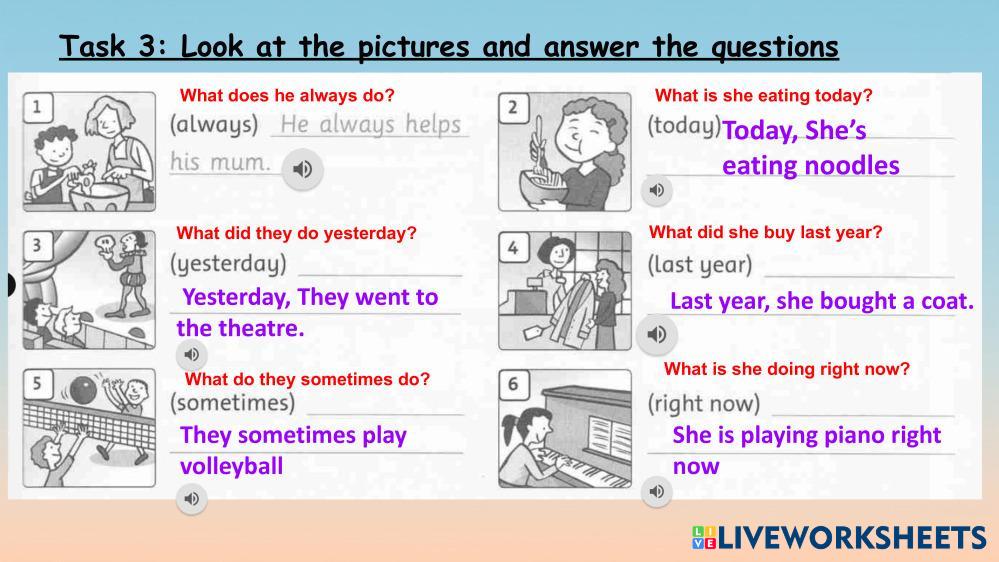 Task 3: Look at the pictures and answer the questions

1
What does he always do?
(always) He always helps his mum.

2
What is she eating today?
(today) Today, She's eating noodles

3
What did they do yesterday?
(yesterday)
Yesterday, They went to the theatre.

4
What did she buy last year?
(last year)
Last year, she bought a coat.

5
What do they sometimes do?
(sometimes)
They sometimes play volleyball

6
What is she doing right now?
(right now)
She is playing piano right now

LIVEWORKSHEETS